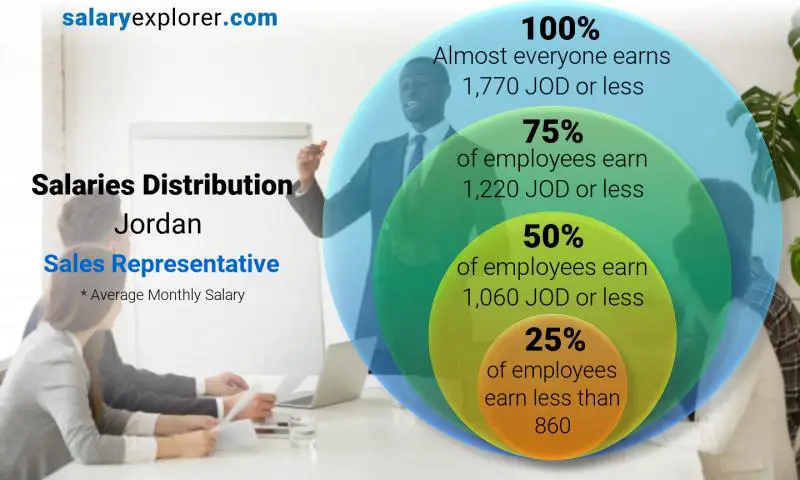 salaryexplorer.com

Salaries Distribution
Jordan
Sales Representative
* Average Monthly Salary

100%
Almost everyone earns 1,770 JOD or less

75%
of employees earn 1,220 JOD or less

50%
of employees earn 1,060 JOD or less

25%
of employees earn less than 860